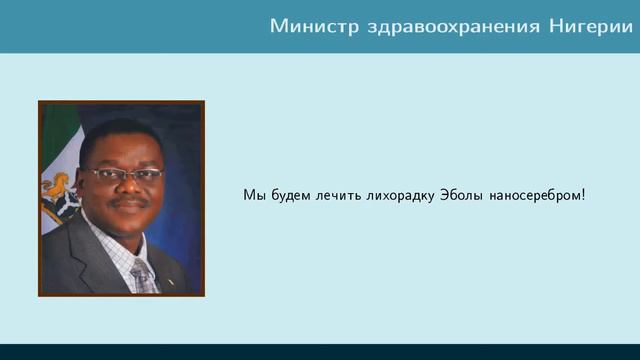 Министр здравоохранения Нигерии

Мы будем лечить лихорадку Эболы наносеребром!